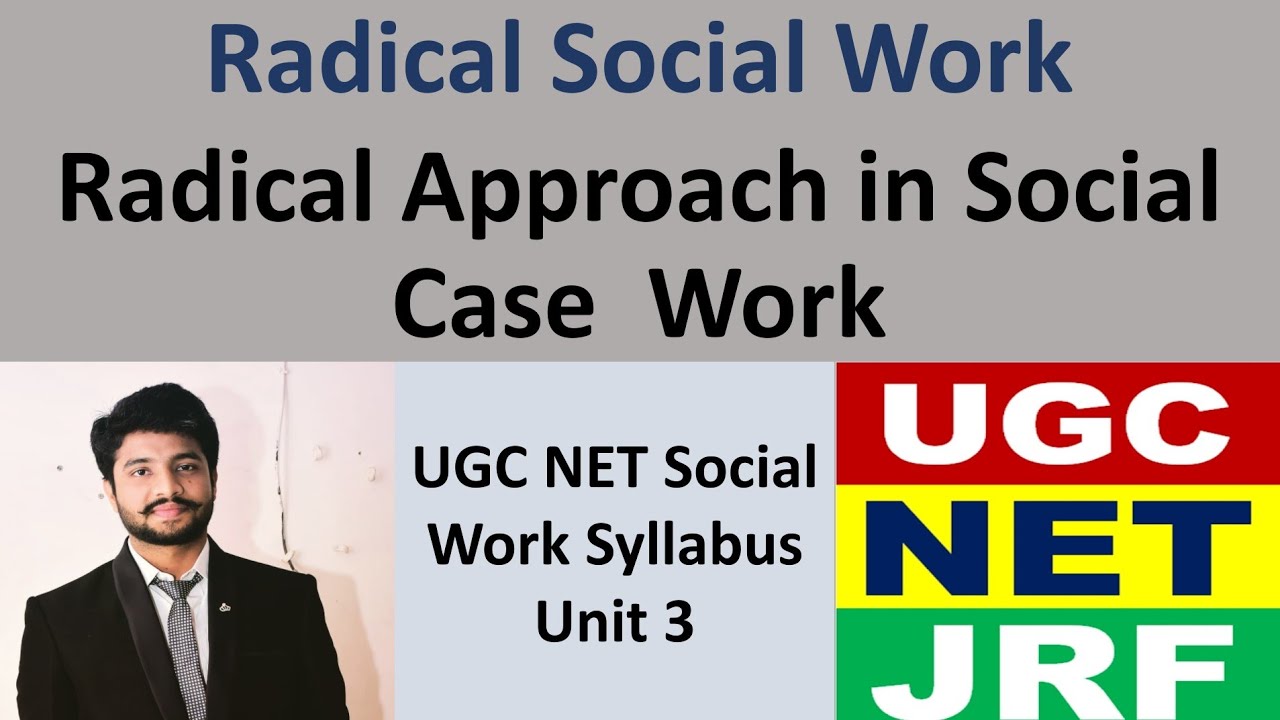 Radical Social Work

Radical Approach in Social Case Work

UGC NET Social Work Syllabus Unit 3

UGC
NET
JRF